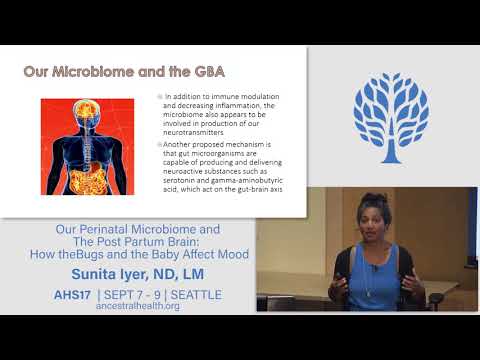 Our Microbiome and the GBA

In addition to immune modulation and decreasing inflammation, the microbiome also appears to be involved in production of our neurotransmitters

Another proposed mechanism is that gut microorganisms are capable of producing and delivering neuroactive substances such as serotonin and gamma-aminobutyric acid, which act on the gut-brain axis

Our Perinatal Microbiome and The Post Partum Brain: How theBugs and the Baby Affect Mood

Sunita Iyer, ND, LM

AHS17 | SEPT 7 - 9 | SEATTLE
ancestralhealth.org